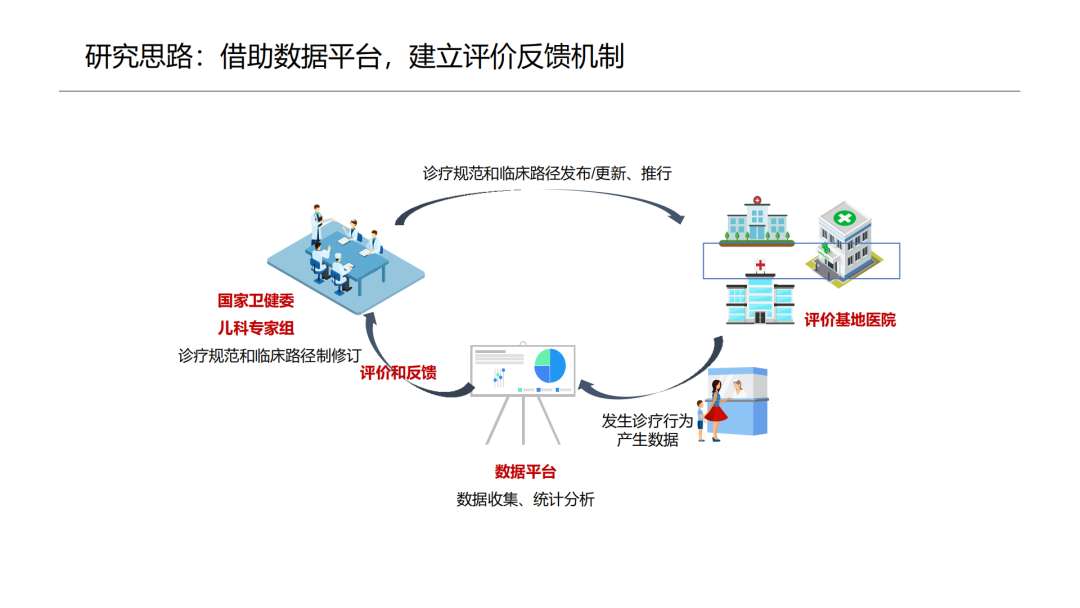 研究思路：借助数据平台，建立评价反馈机制

诊疗规范和临床路径发布/更新、推行

国家卫健委
儿科专家组
诊疗规范和临床路径制修订

评价基地医院

评价和反馈

发生诊疗行为
产生数据

数据平台
数据收集、统计分析